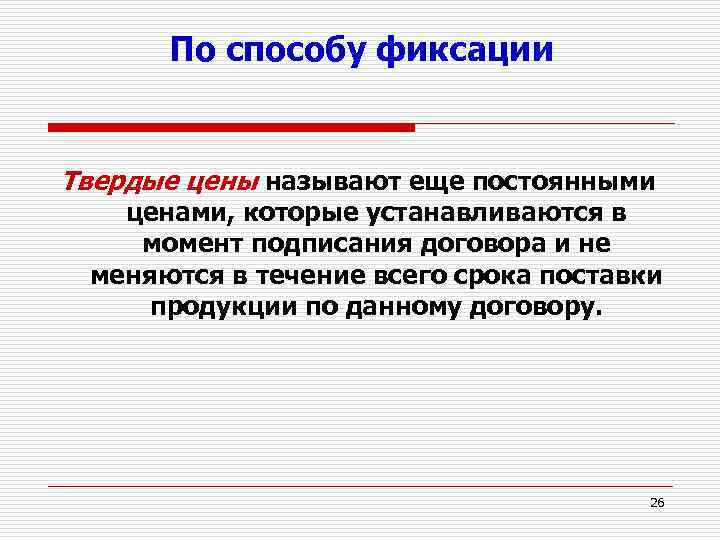 По способу фиксации

Твердые цены называют еще постоянными ценами, которые устанавливаются в момент подписания договора и не меняются в течение всего срока поставки продукции по данному договору.

26